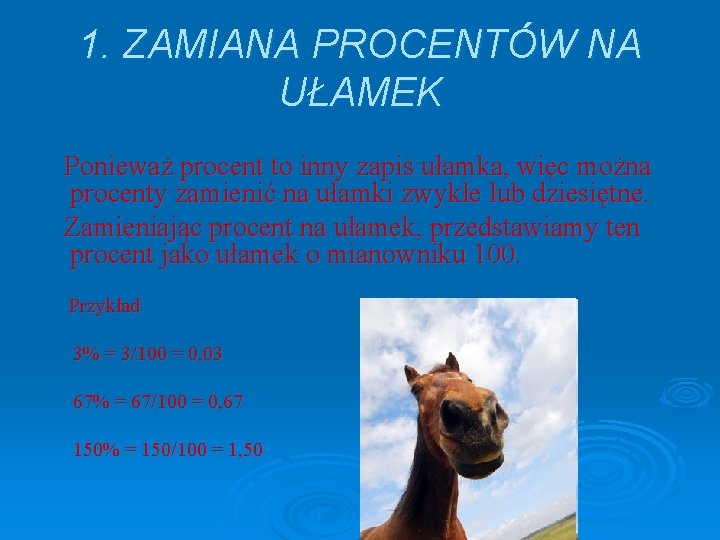 1. ZAMIANA PROCENTÓW NA UŁAMEK

Ponieważ procent to inny zapis ułamka, więc można procenty zamienić na ułamki zwykłe lub dziesiętne.

Zamieniając procent na ułamek, przedstawiamy ten procent jako ułamek o mianowniku 100.

Przykład

3% = 3/100 = 0,03

67% = 67/100 = 0,67

150% = 150/100 = 1,50